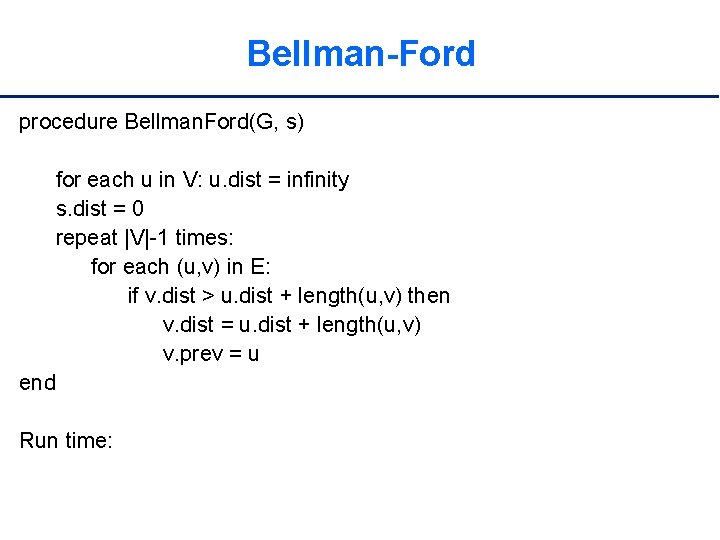 Bellman-Ford

procedure BellmanFord(G, s)

for each u in V: u.dist = infinity
s.dist = 0
repeat |V|-1 times:
for each (u,v) in E:
if v.dist > u.dist + length(u,v) then
v.dist = u.dist + length(u,v)
v.prev = u
end

Run time: